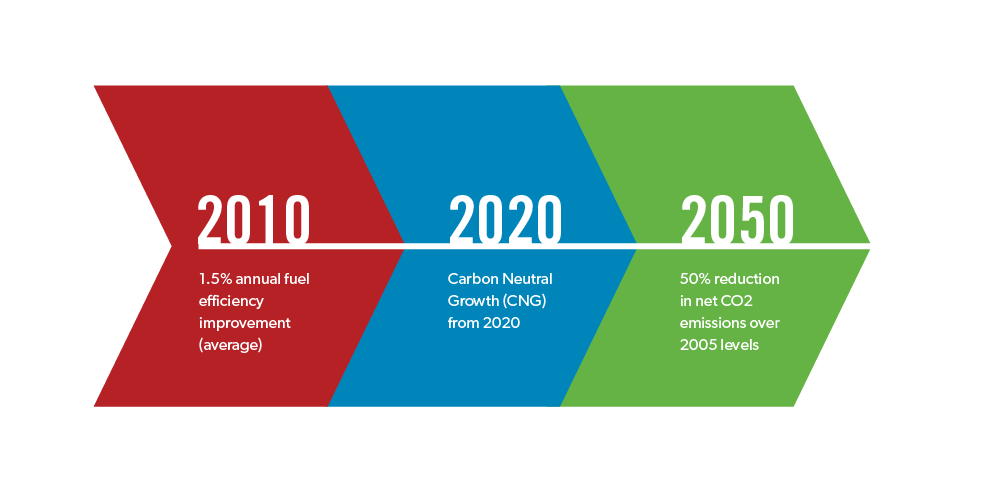 2010

1.5% annual fuel efficiency improvement (average)

2020

Carbon Neutral Growth (CNG) from 2020

2050

50% reduction in net CO2 emissions over 2005 levels